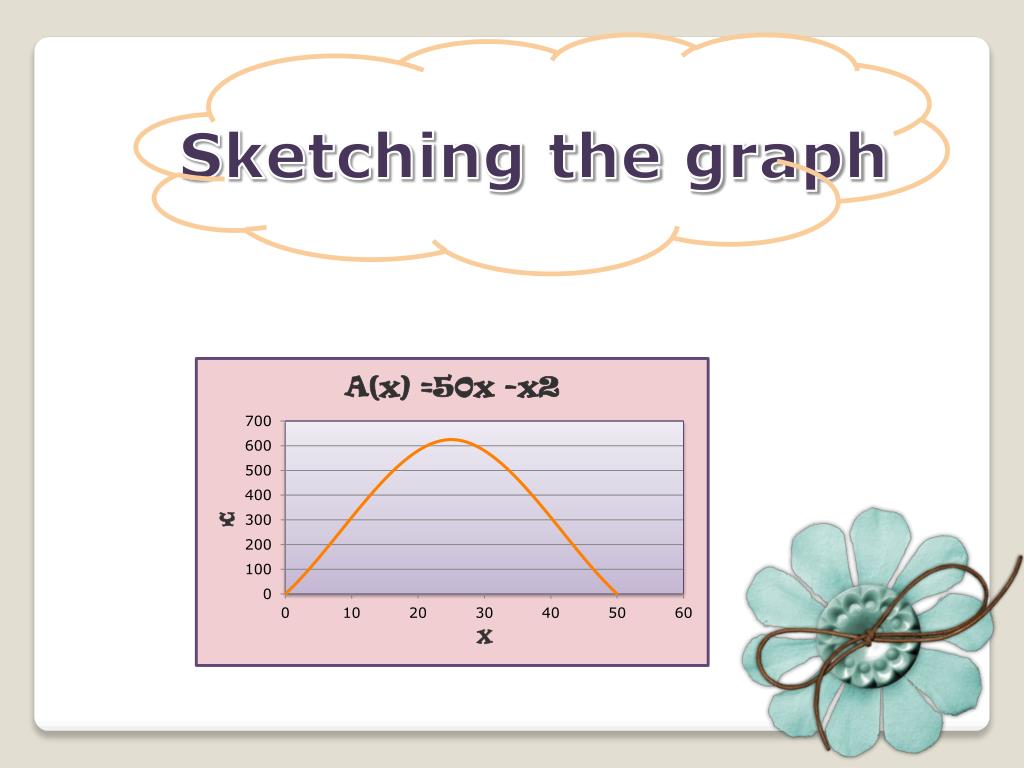 Sketching the graph

A(x) =50x -x2

700
600
500
400
300
200
100
0

y

0 10 20 30 40 50 60

x